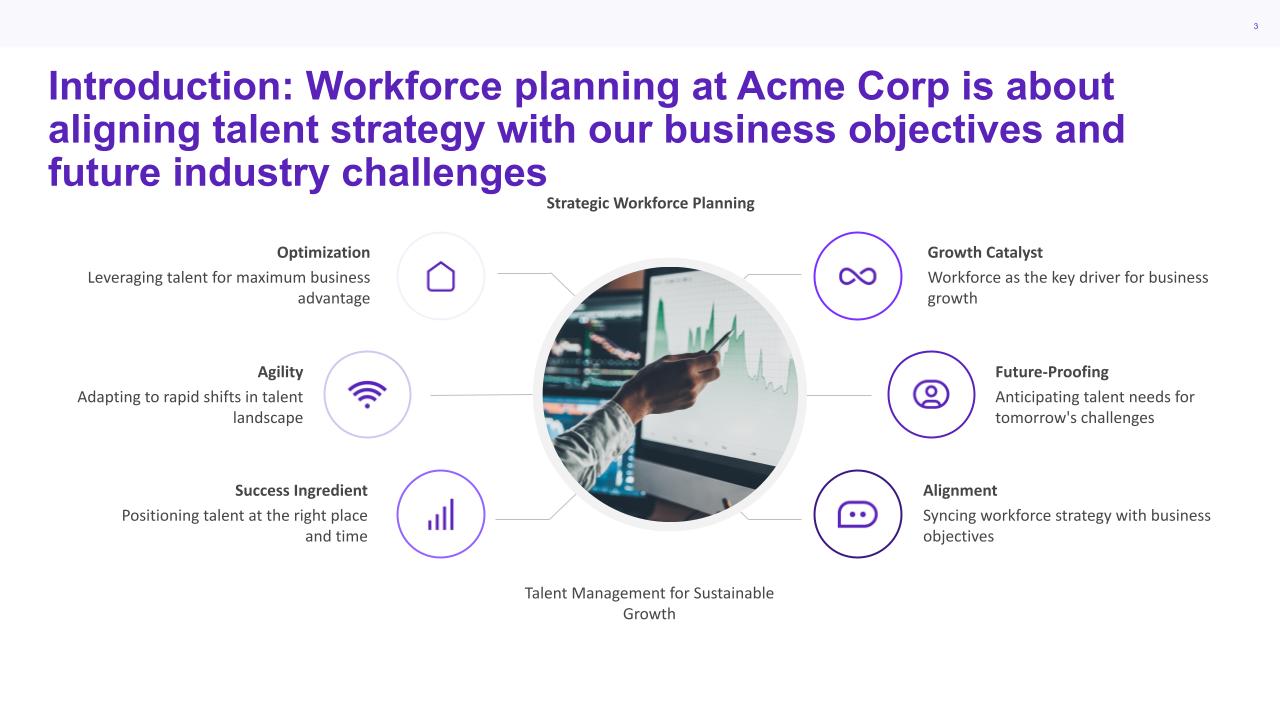 3

Introduction: Workforce planning at Acme Corp is about aligning talent strategy with our business objectives and future industry challenges

Strategic Workforce Planning

Optimization
Leveraging talent for maximum business advantage

Agility
Adapting to rapid shifts in talent landscape

Success Ingredient
Positioning talent at the right place and time

Growth Catalyst
Workforce as the key driver for business growth

Future-Proofing
Anticipating talent needs for tomorrow's challenges

Alignment
Syncing workforce strategy with business objectives

Talent Management for Sustainable Growth